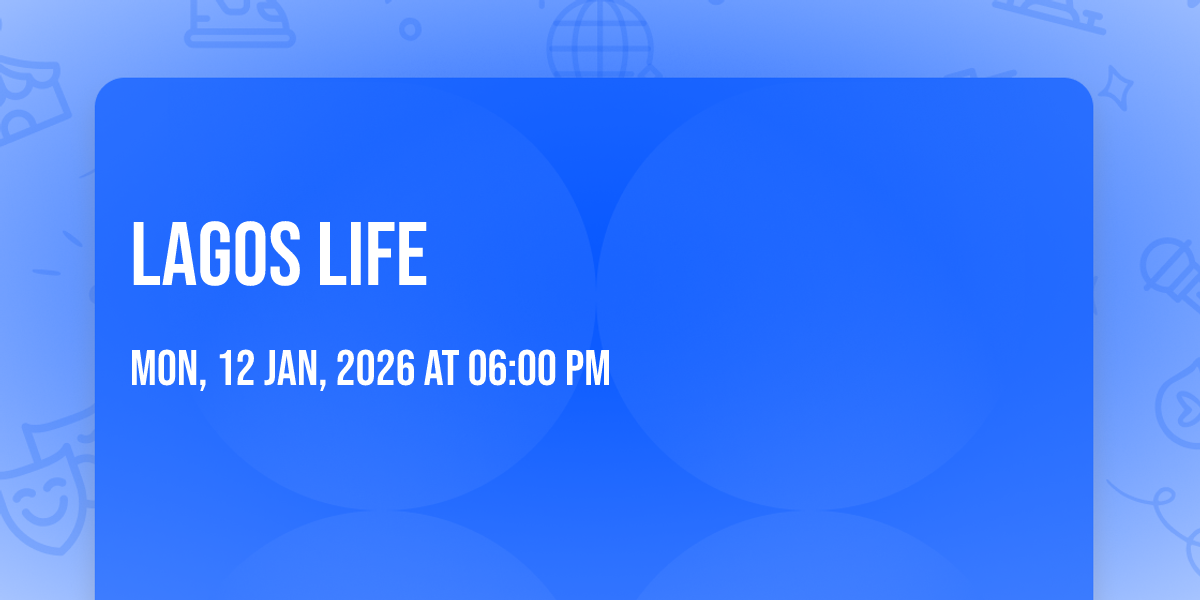 LAGOS LIFE

MON, 12 JAN, 2026 AT 06:00 PM